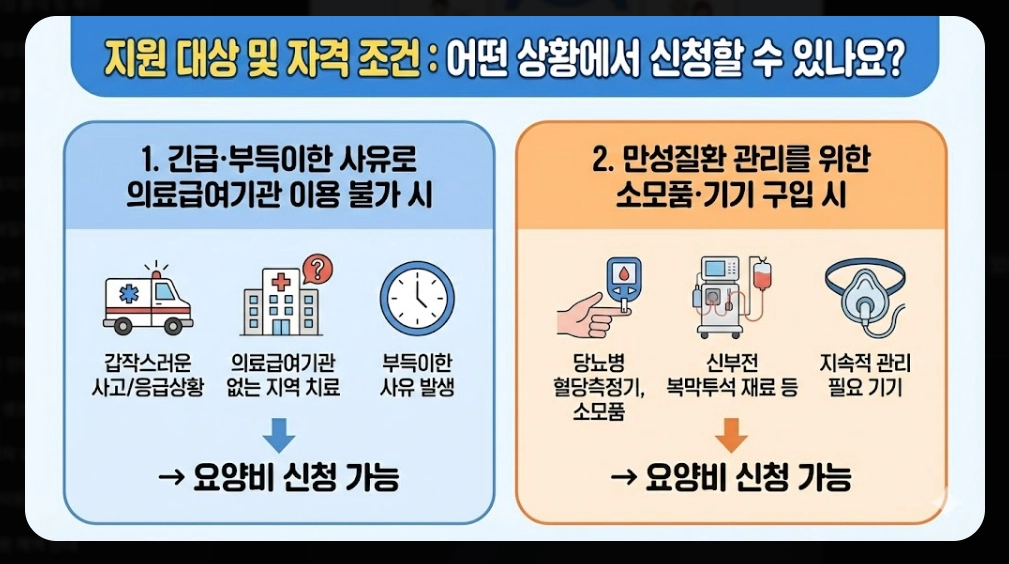 지원 대상 및 자격 조건 : 어떤 상황에서 신청할 수 있나요?

1. 긴급·부득이한 사유로 의료급여기관 이용 불가 시

갑작스러운 사고/응급상황

의료급여기관 없는 지역 치료

부득이한 사유 발생

→ 요양비 신청 가능

2. 만성질환 관리를 위한 소모품·기기 구입 시

당뇨병 혈당측정기, 소모품

신부전 복막투석 재료 등

지속적 관리 필요 기기

→ 요양비 신청 가능